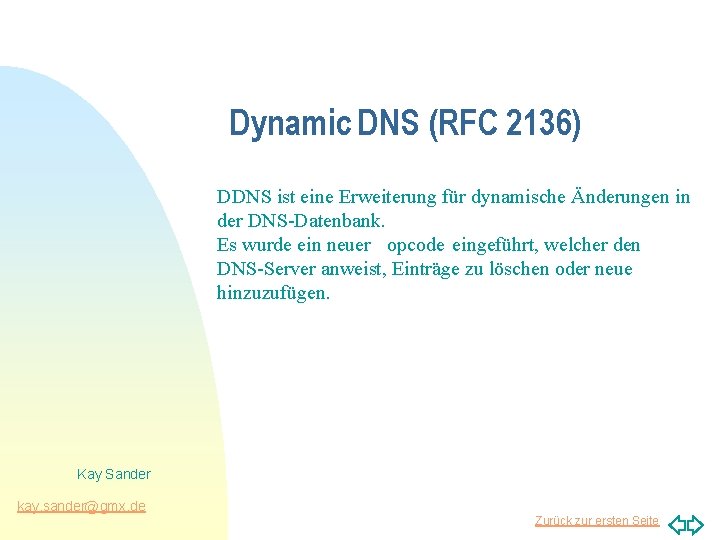 Dynamic DNS (RFC 2136)

DDNS ist eine Erweiterung für dynamische Änderungen in der DNS-Datenbank.
Es wurde ein neuer opcode eingeführt, welcher den DNS-Server anweist, Einträge zu löschen oder neue hinzuzufügen.

Kay Sander

kay.sander@gmx.de

Zurück zur ersten Seite